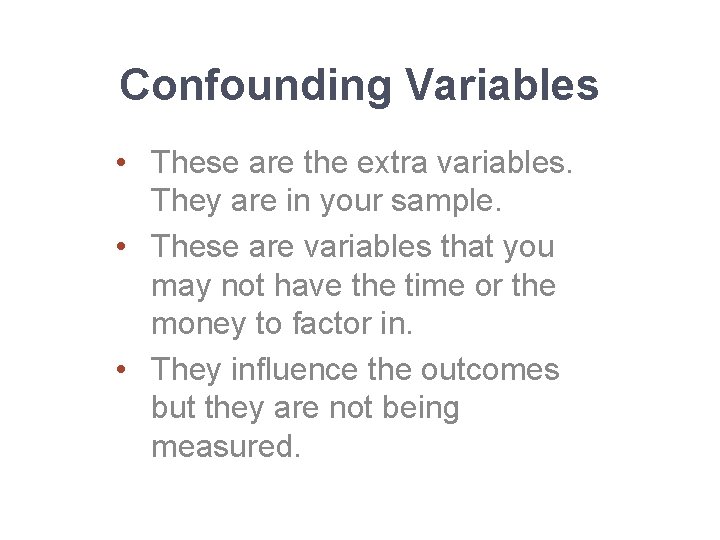 Confounding Variables

• These are the extra variables. They are in your sample.
• These are variables that you may not have the time or the money to factor in.
• They influence the outcomes but they are not being measured.